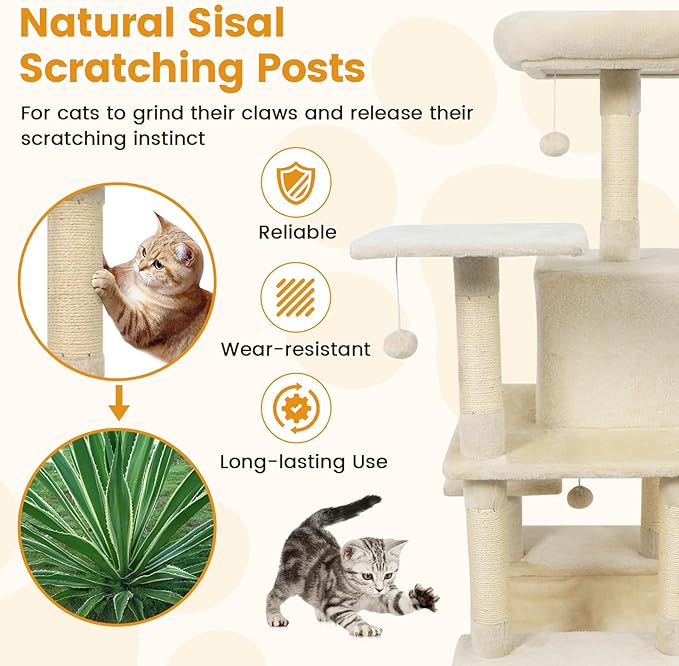 Natural Sisal Scratching Posts

For cats to grind their claws and release their scratching instinct

Reliable

Wear-resistant

Long-lasting Use